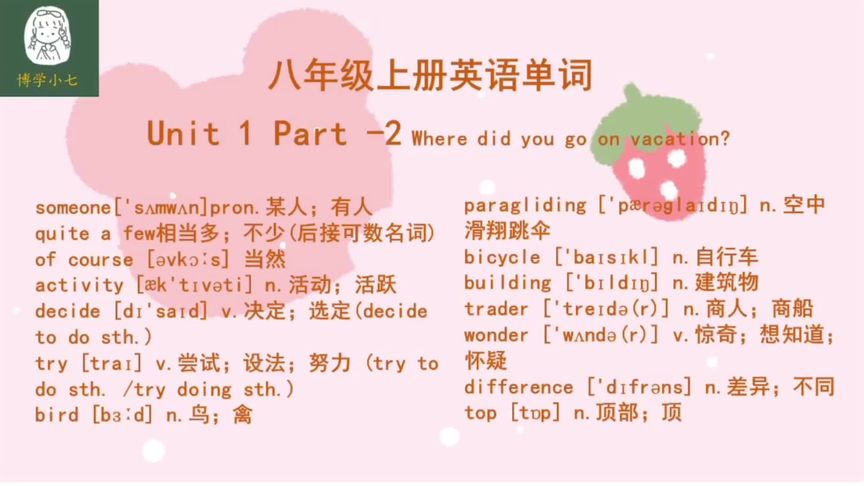 博学小七

八年级上册英语单词

Unit 1 Part -2 Where did you go on vacation?

someone['sʌmwʌn]pron.某人；有人
quite a few相当多；不少(后接可数名词)
of course [əvkɔːs] 当然
activity [æk'tɪvəti] n.活动；活跃
decide [dɪ'saɪd] v.决定；选定(decide to do sth.)
try [traɪ] v.尝试；设法；努力 (try to do sth. /try doing sth.)
bird [bɜːd] n.鸟；禽

paragliding ['pærəglaɪdɪŋ] n.空中滑翔跳伞
bicycle ['baɪsɪkl] n.自行车
building ['bɪldɪŋ] n.建筑物
trader ['treɪdə(r)] n.商人；商船
wonder ['wʌndə(r)] v.惊奇；想知道；怀疑
difference ['dɪfrəns] n.差异；不同
top [tɒp] n.顶部；顶